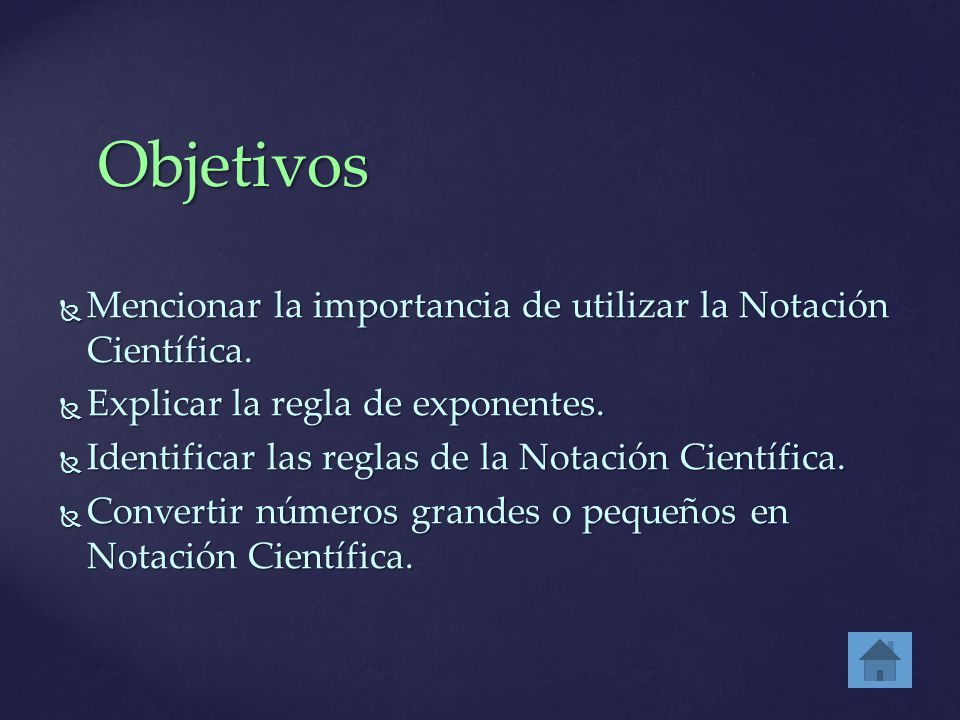 Objetivos

Mencionar la importancia de utilizar la Notación Científica.

Explicar la regla de exponentes.

Identificar las reglas de la Notación Científica.

Convertir números grandes o pequeños en Notación Científica.